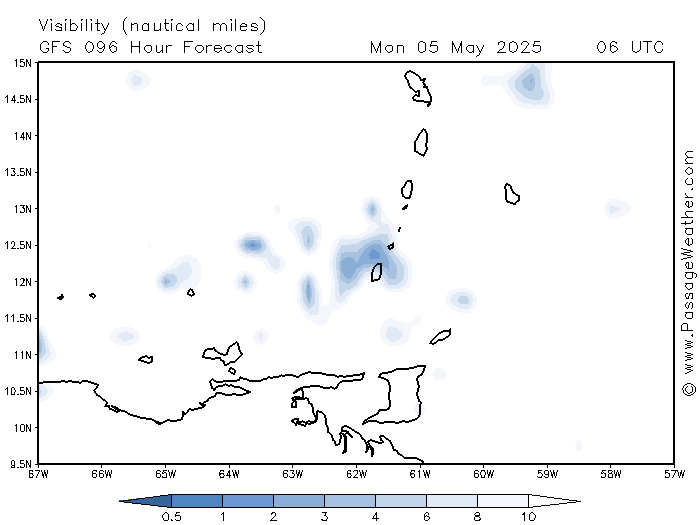 Visibility (nautical miles)
GFS 096 Hour Forecast Mon 05 May 2025 06 UTC

15N
14.5N
14N
13.5N
13N
12.5N
12N
11.5N
11N
10.5N
10N
9.5N

67W 66W 65W 64W 63W 62W 61W 60W 59W 58W 57W

© www.PassageWeather.com

0.5 1 2 3 4 6 8 10